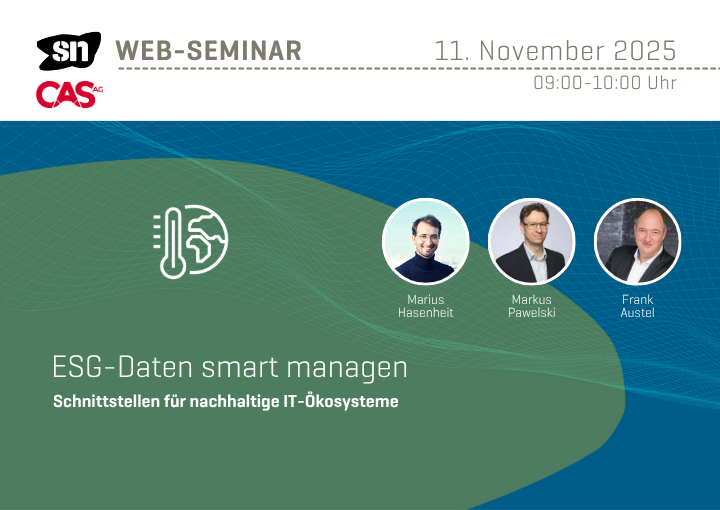 sn
CAS AG
WEB-SEMINAR
11. November 2025
09:00-10:00 Uhr

Marius Hasenheit
Markus Pawelski
Frank Austel

ESG-Daten smart managen
Schnittstellen für nachhaltige IT-Ökosysteme